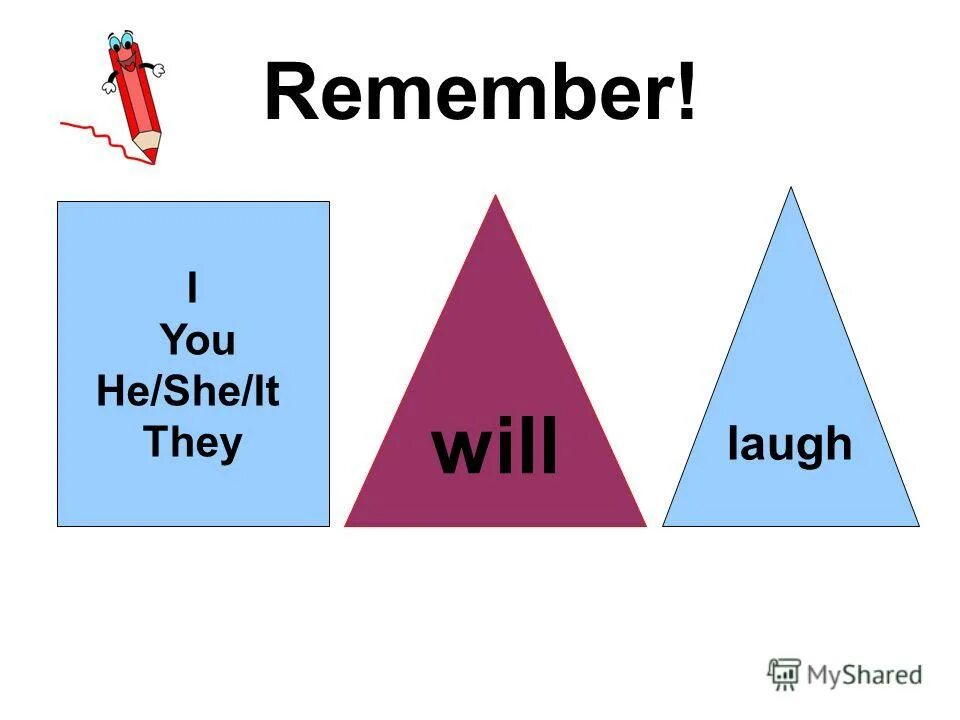 Remember!

I
You
He/She/It
They

will

laugh

MyShared